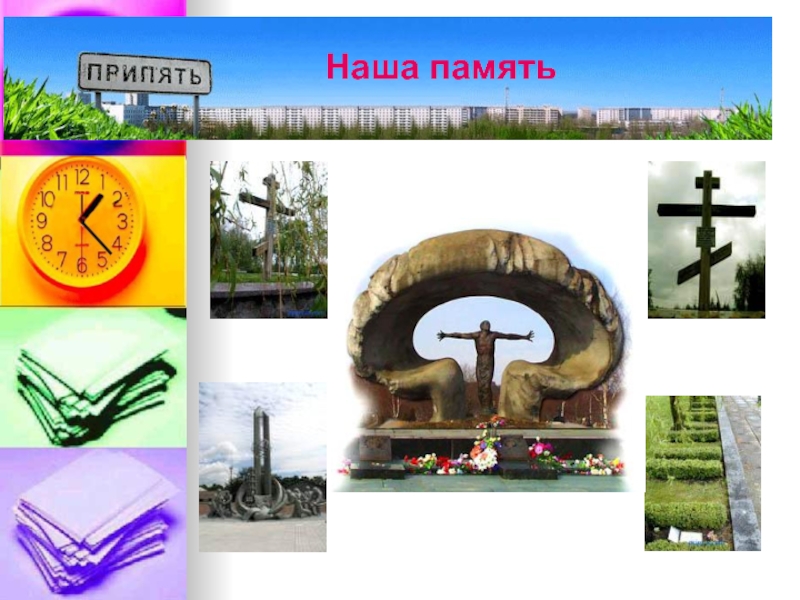 ПРИПЯТЬ

Наша память

12
1
2
3
4
5
6
7
8
9
10
11